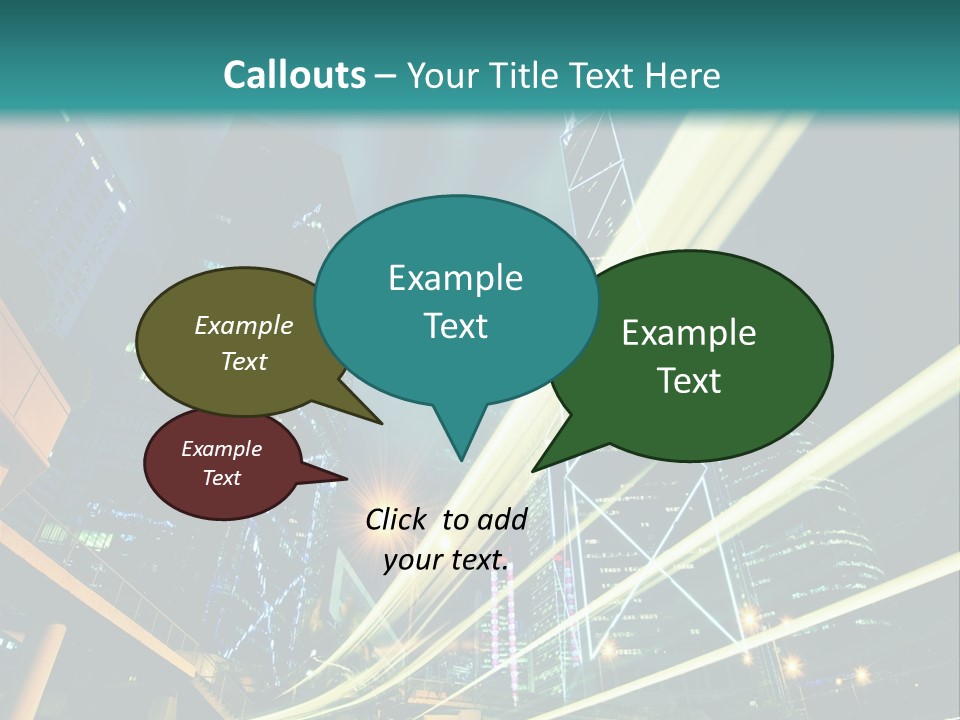 Callouts – Your Title Text Here

Example Text

Example Text

Example Text

Example Text

Click to add your text.